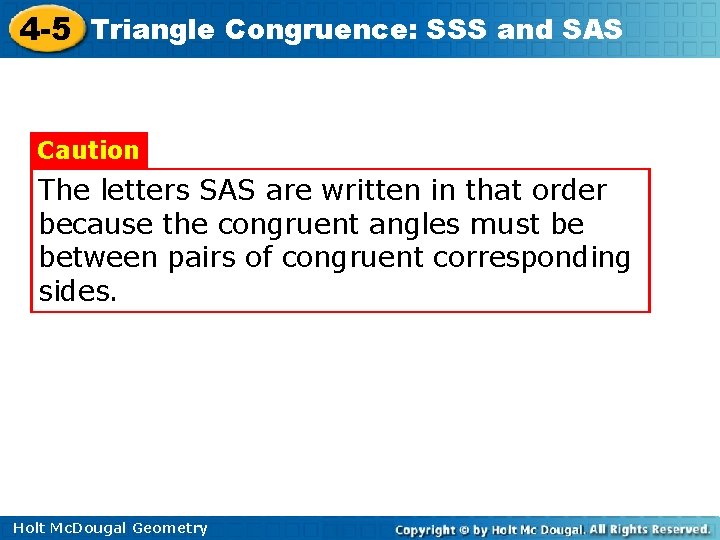 4-5 Triangle Congruence: SSS and SAS

Caution

The letters SAS are written in that order because the congruent angles must be between pairs of congruent corresponding sides.

Holt McDougal Geometry

Copyright © by Holt Mc Dougal. All Rights Reserved.